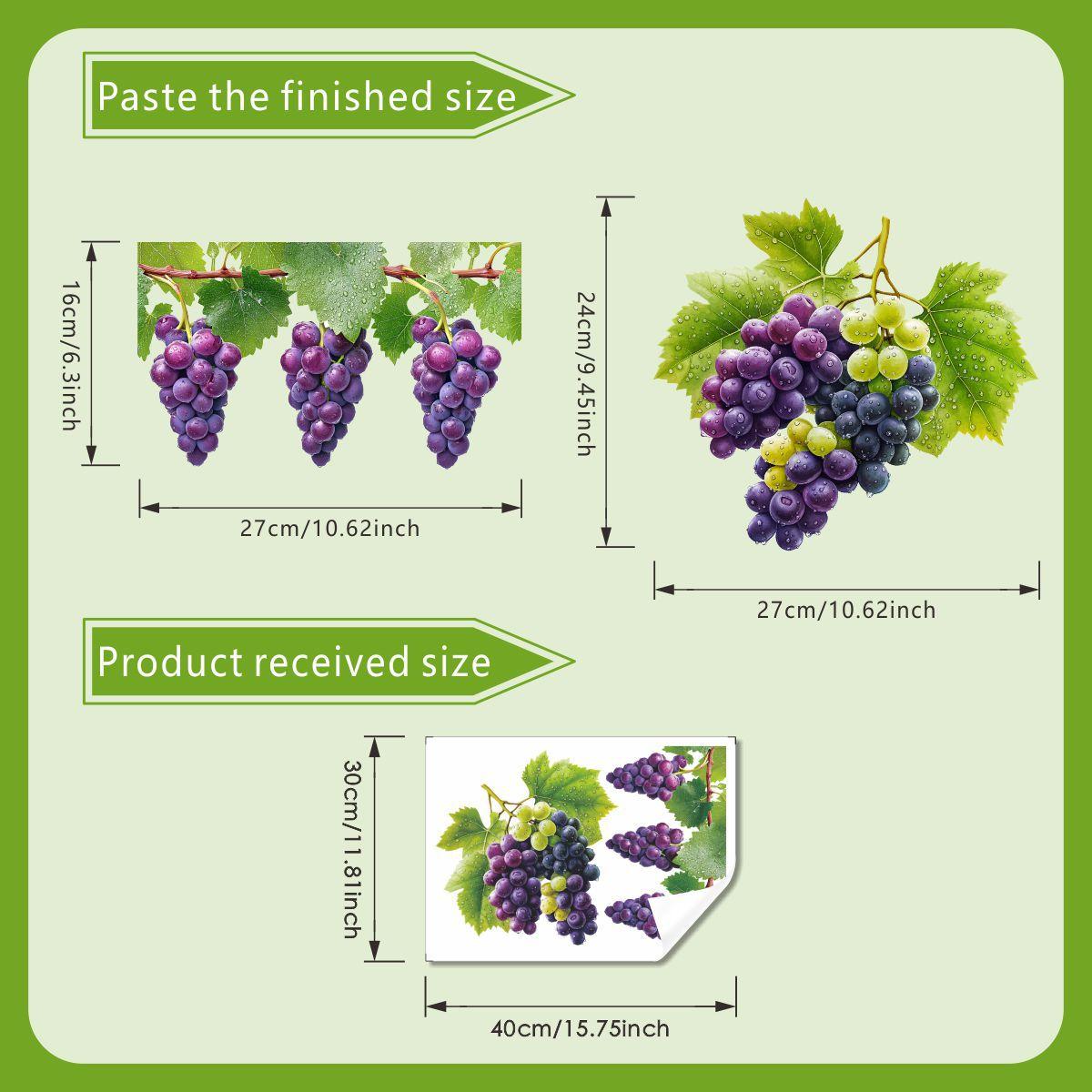 Paste the finished size

16cm/6.3inch

27cm/10.62inch

24cm/9.45inch

27cm/10.62inch

Product received size

30cm/11.81inch

40cm/15.75inch